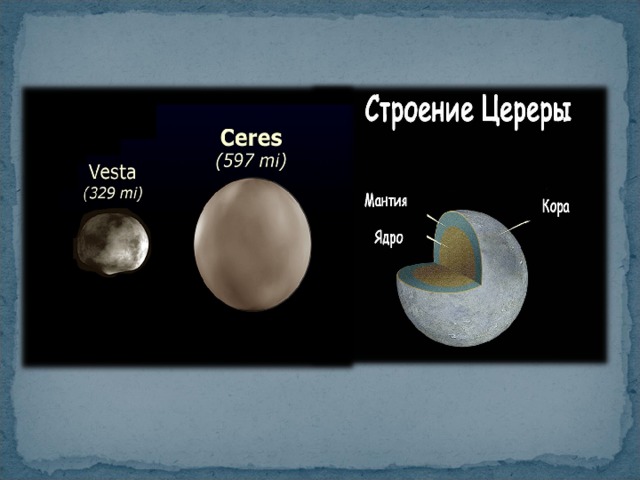 Vesta
(329 mi)

Ceres
(597 mi)

Строение Цереры

Мантия

Ядро

Кора